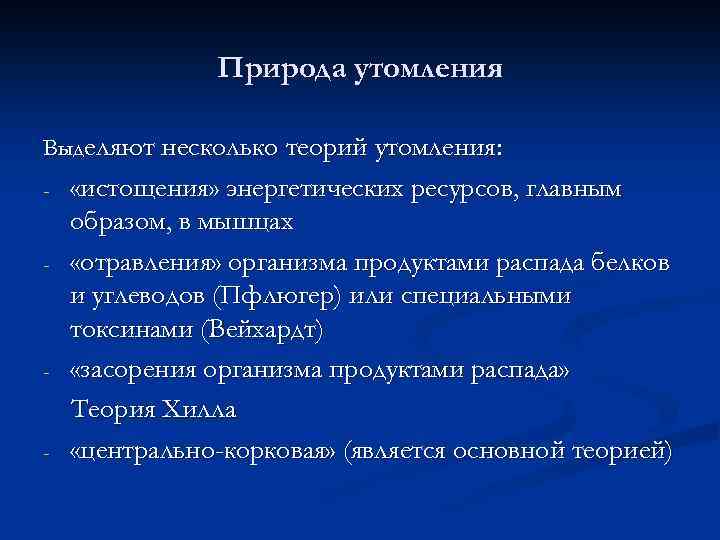 Природа утомления

Выделяют несколько теорий утомления:

- «истощения» энергетических ресурсов, главным образом, в мышцах
- «отравления» организма продуктами распада белков и углеводов (Пфлюгер) или специальными токсинами (Вейхардт)
- «засорения организма продуктами распада»
  Теория Хилла
- «центрально-корковая» (является основной теорией)